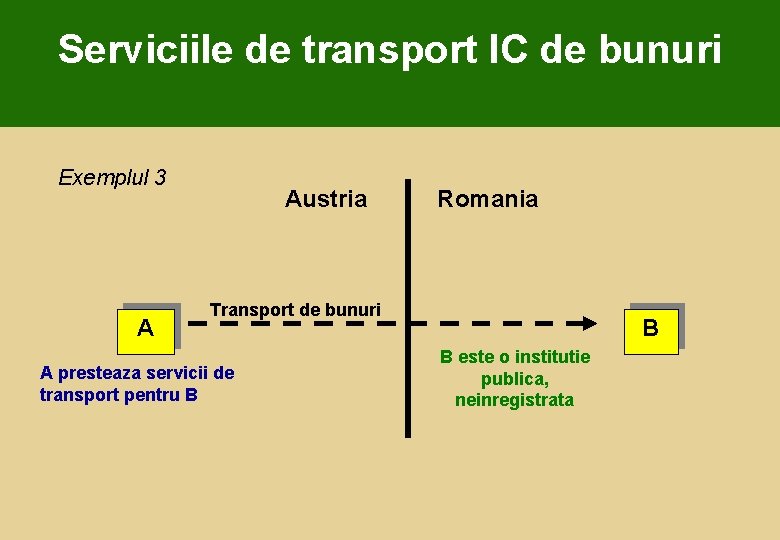 Serviciile de transport IC de bunuri

Exemplul 3

Austria

Romania

A

Transport de bunuri

B

A presteaza servicii de transport pentru B

B este o institutie publica, neinregistrata